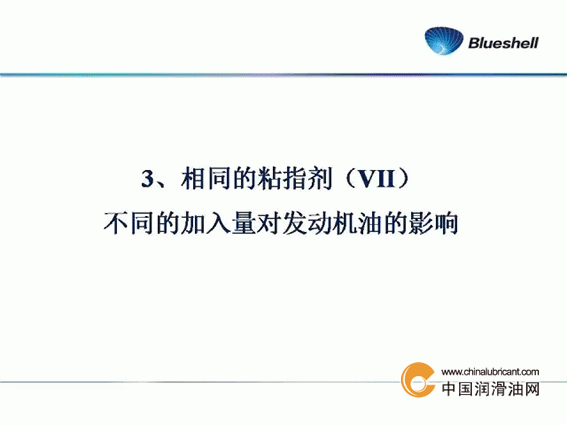 Blueshell

3、相同的粘指剂（VII）
不同的加入量对发动机油的影响

www.chinalubricant.com
中国润滑油网